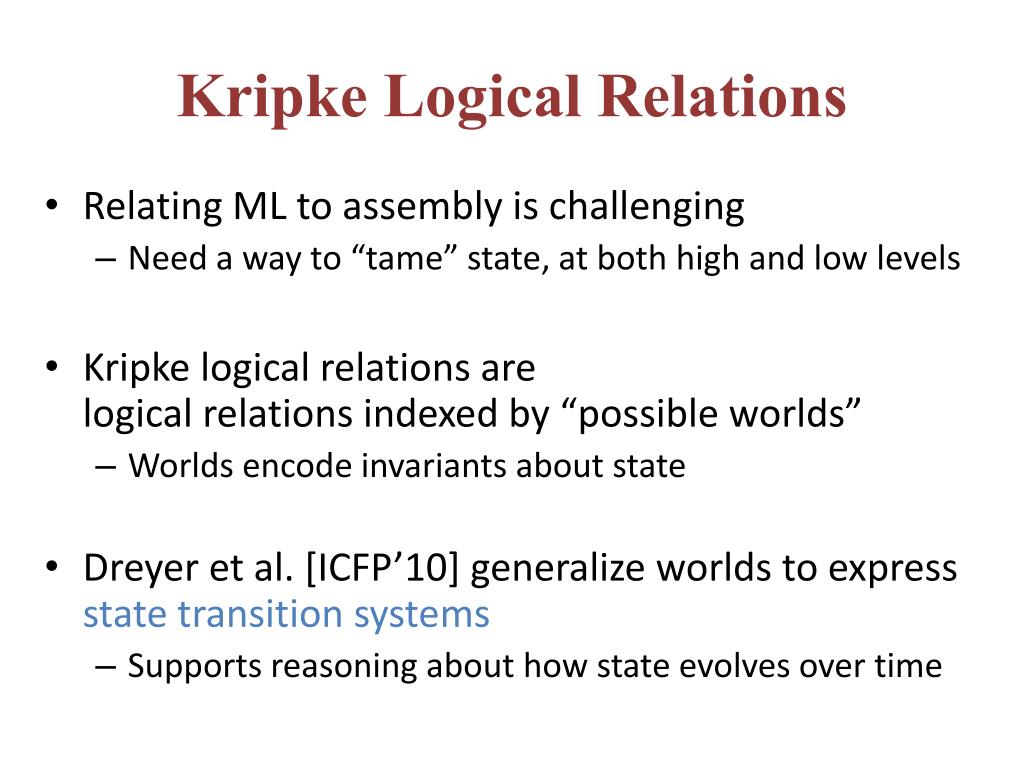 Kripke Logical Relations

• Relating ML to assembly is challenging
– Need a way to “tame” state, at both high and low levels

• Kripke logical relations are
logical relations indexed by “possible worlds”
– Worlds encode invariants about state

• Dreyer et al. [ICFP’10] generalize worlds to express state transition systems
– Supports reasoning about how state evolves over time